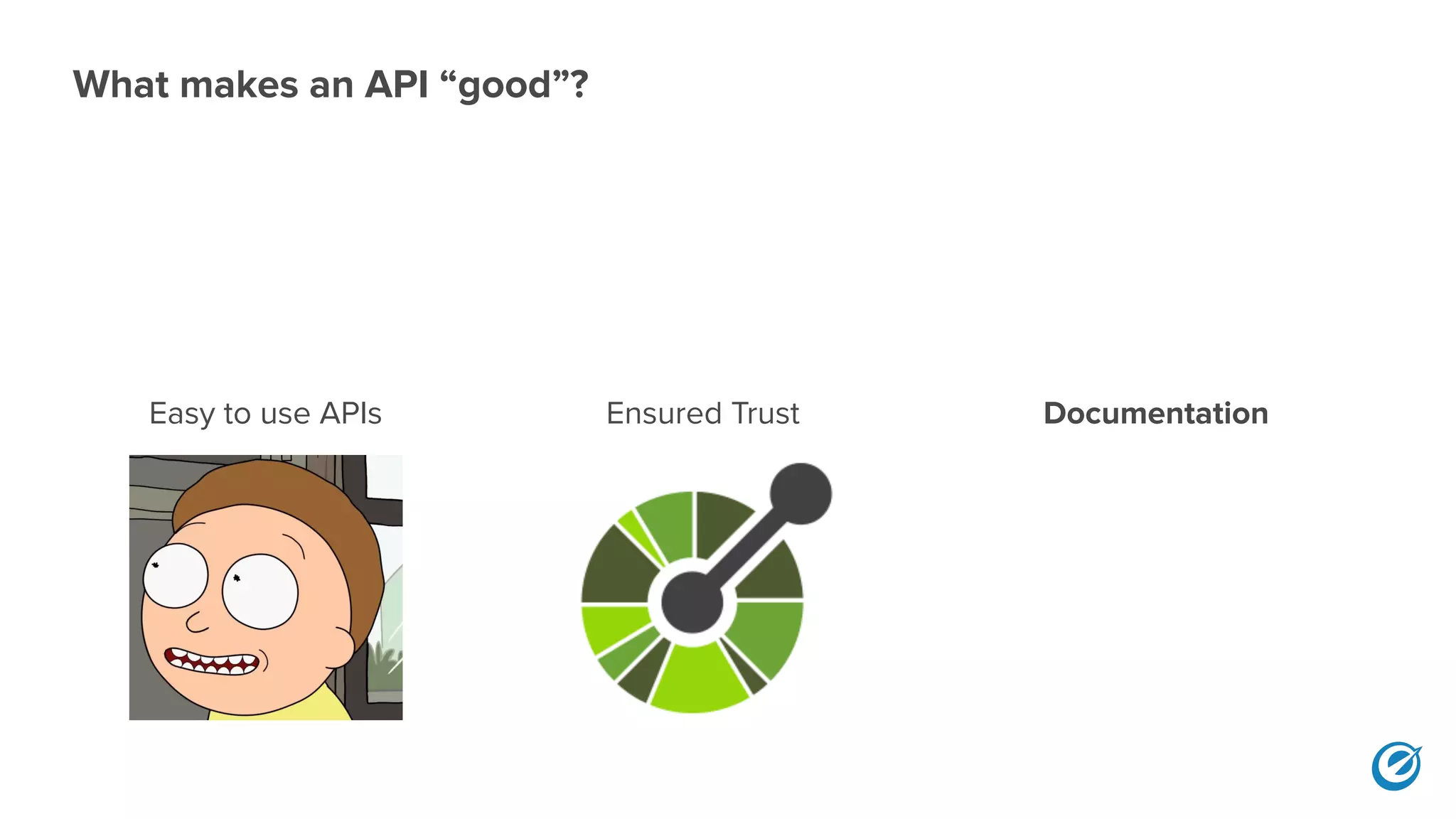 What makes an API “good”?

Easy to use APIs

Ensured Trust

Documentation